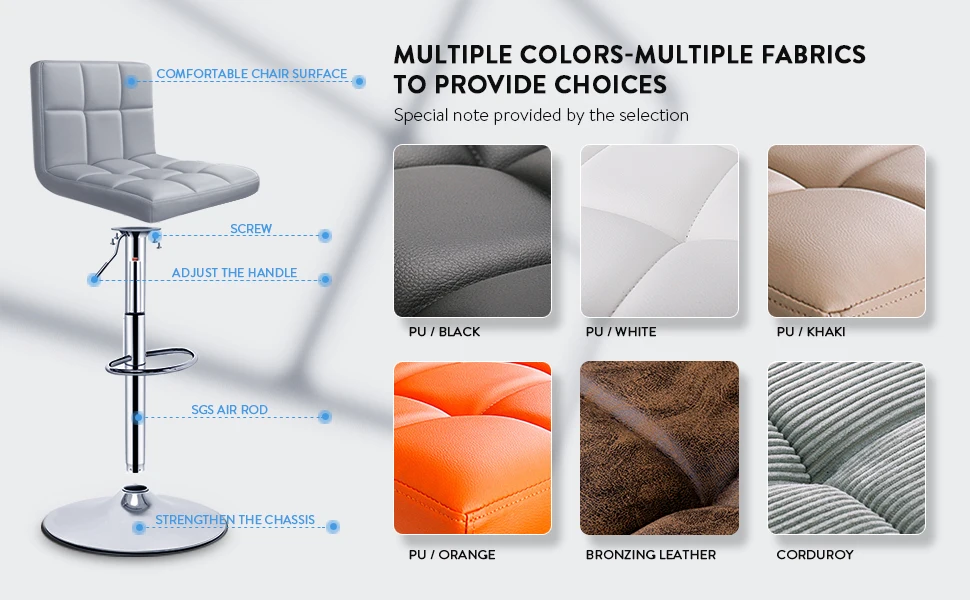 COMFORTABLE CHAIR SURFACE

SCREW

ADJUST THE HANDLE

SGS AIR ROD

STRENGTHEN THE CHASSIS

MULTIPLE COLORS-MULTIPLE FABRICS TO PROVIDE CHOICES

Special note provided by the selection

PU / BLACK

PU / WHITE

PU / KHAKI

PU / ORANGE

BRONZING LEATHER

CORDUROY